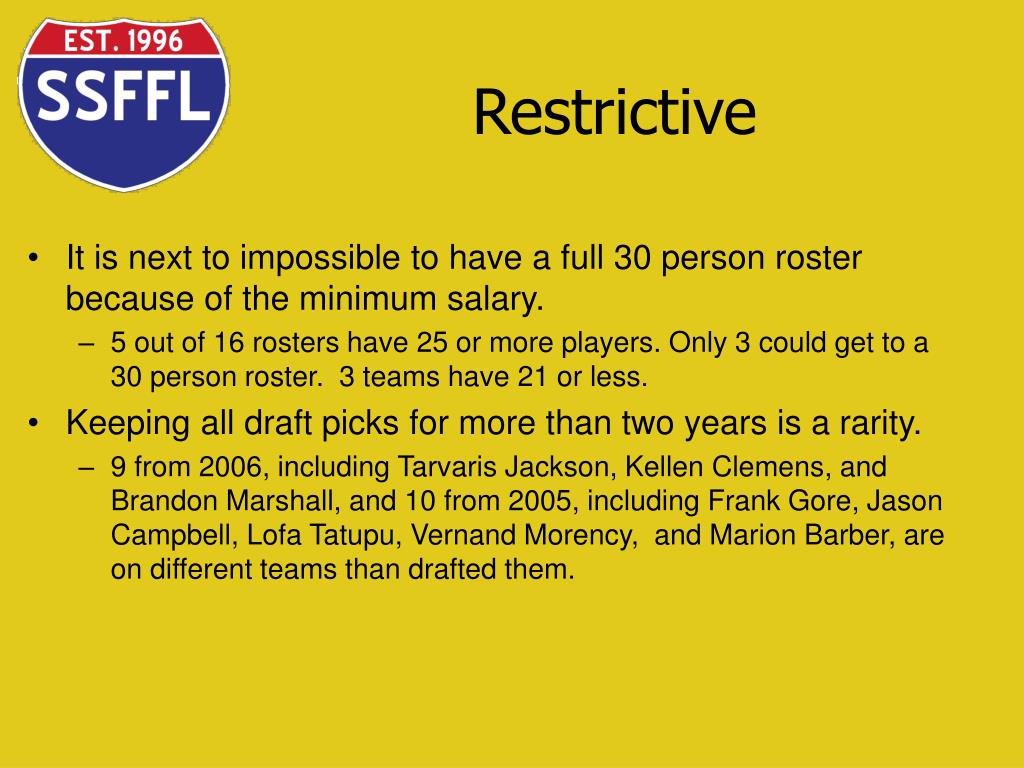 EST. 1996
SSFFL

Restrictive

• It is next to impossible to have a full 30 person roster because of the minimum salary.
– 5 out of 16 rosters have 25 or more players. Only 3 could get to a 30 person roster. 3 teams have 21 or less.
• Keeping all draft picks for more than two years is a rarity.
– 9 from 2006, including Tarvaris Jackson, Kellen Clemens, and Brandon Marshall, and 10 from 2005, including Frank Gore, Jason Campbell, Lofa Tatupu, Vernand Morency, and Marion Barber, are on different teams than drafted them.